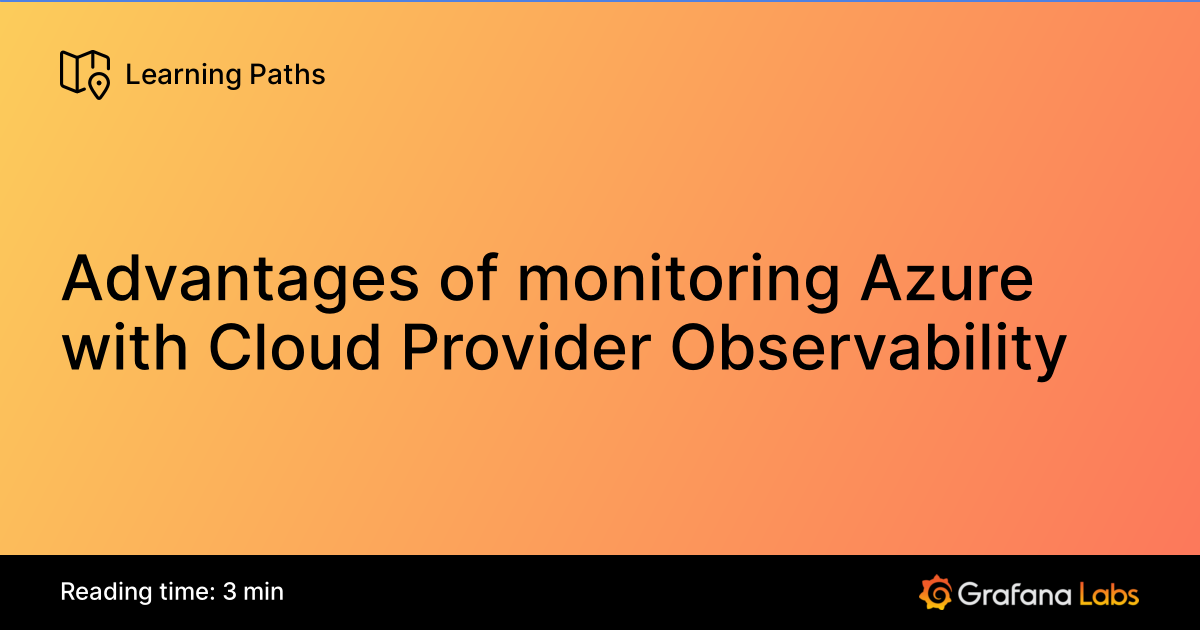 Learning Paths

Advantages of monitoring Azure with Cloud Provider Observability

Reading time: 3 min

Grafana Labs